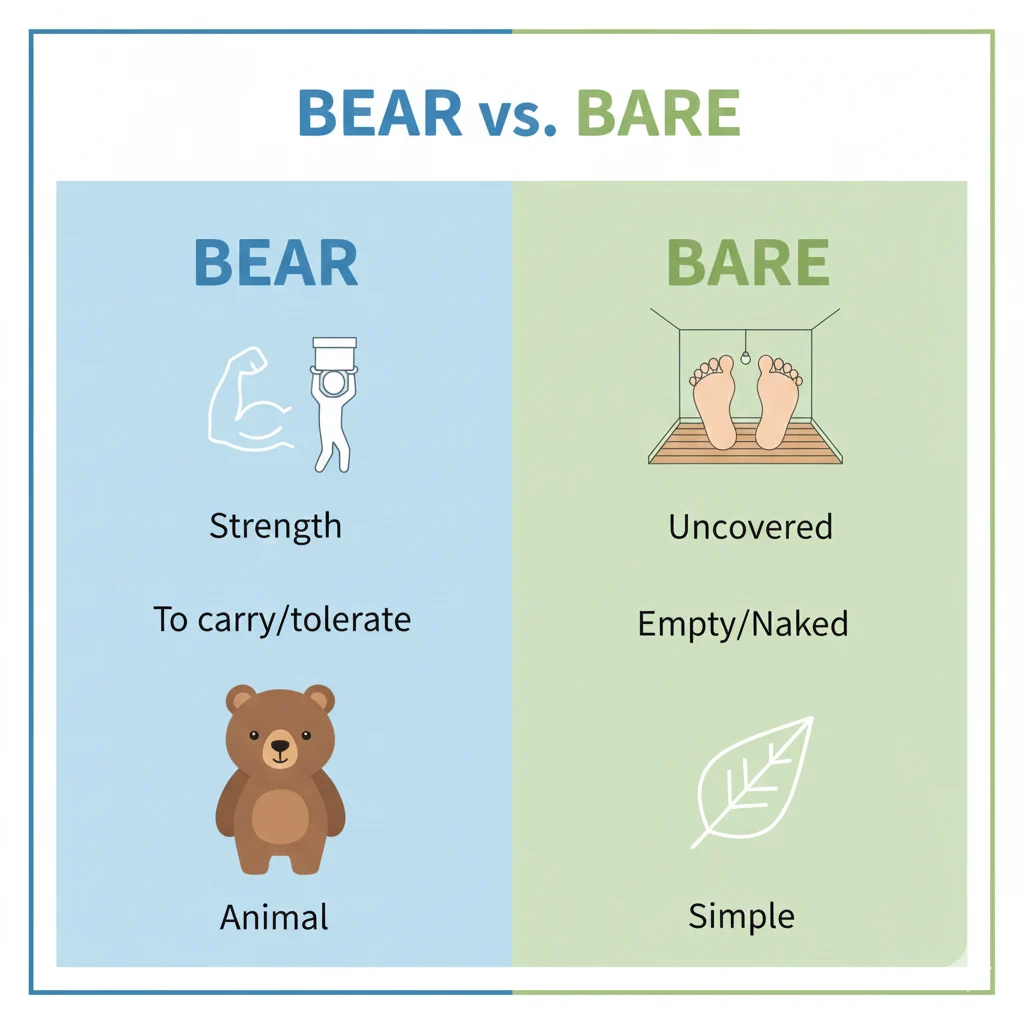 BEAR vs. BARE

BEAR

Strength

To carry/tolerate

Animal

BARE

Uncovered

Empty/Naked

Simple